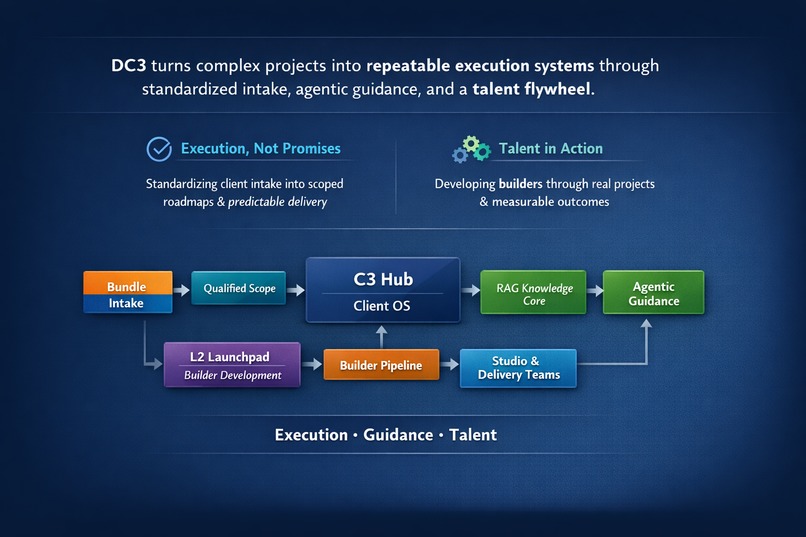 DC3 turns complex projects into repeatable execution systems through standardized intake, agentic guidance, and a talent flywheel.

Execution, Not Promises

Standardizing client intake into scoped roadmaps & predictable delivery

Talent in Action

Developing builders through real projects & measurable outcomes

Bundle Intake

Qualified Scope

C3 Hub
Client OS

RAG Knowledge Core

Agentic Guidance

L2 Launchpad
Builder Development

Builder Pipeline

Studio & Delivery Teams

Execution • Guidance • Talent